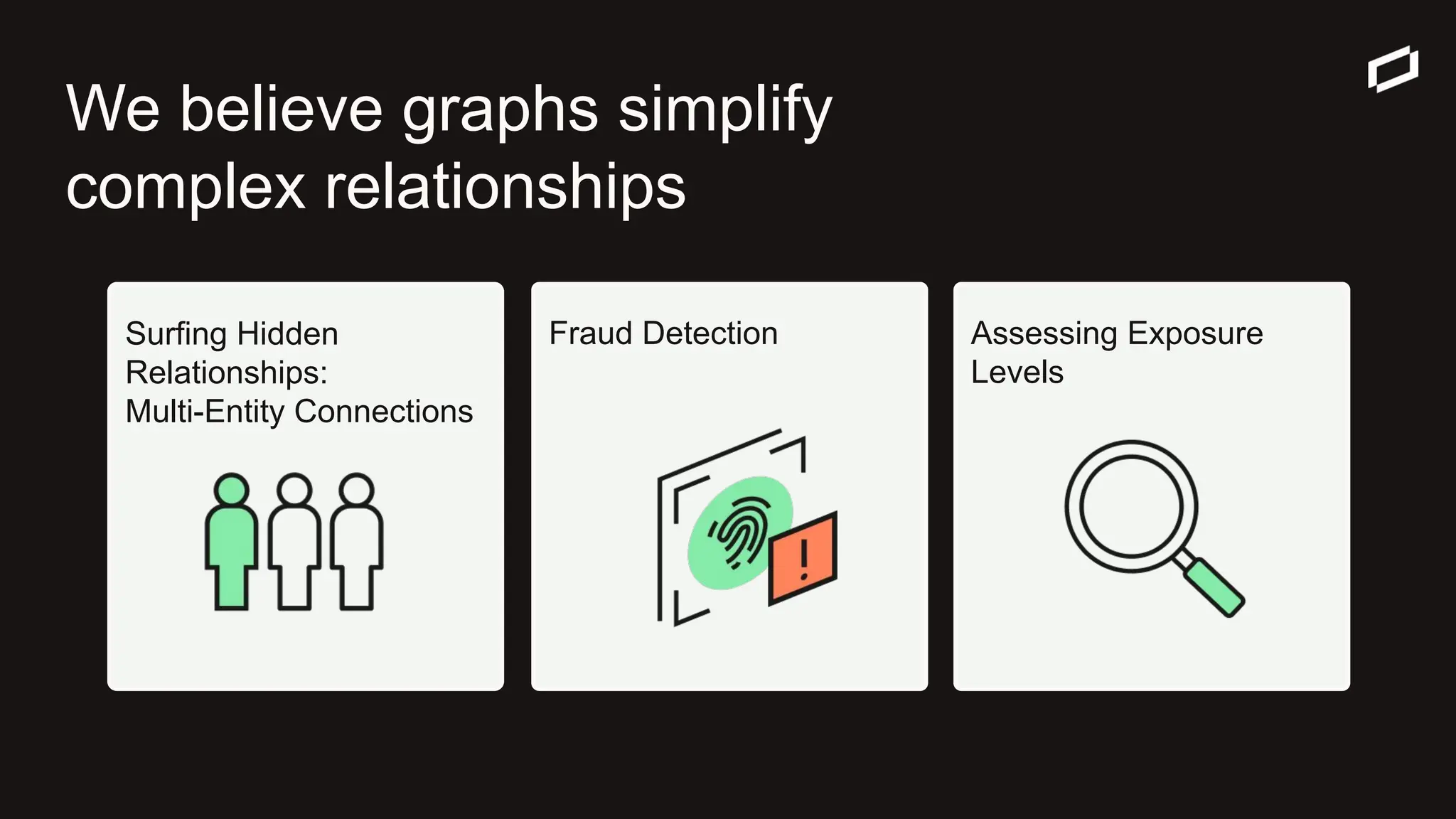 We believe graphs simplify complex relationships

Surfing Hidden Relationships: Multi-Entity Connections

Fraud Detection

!

Assessing Exposure Levels